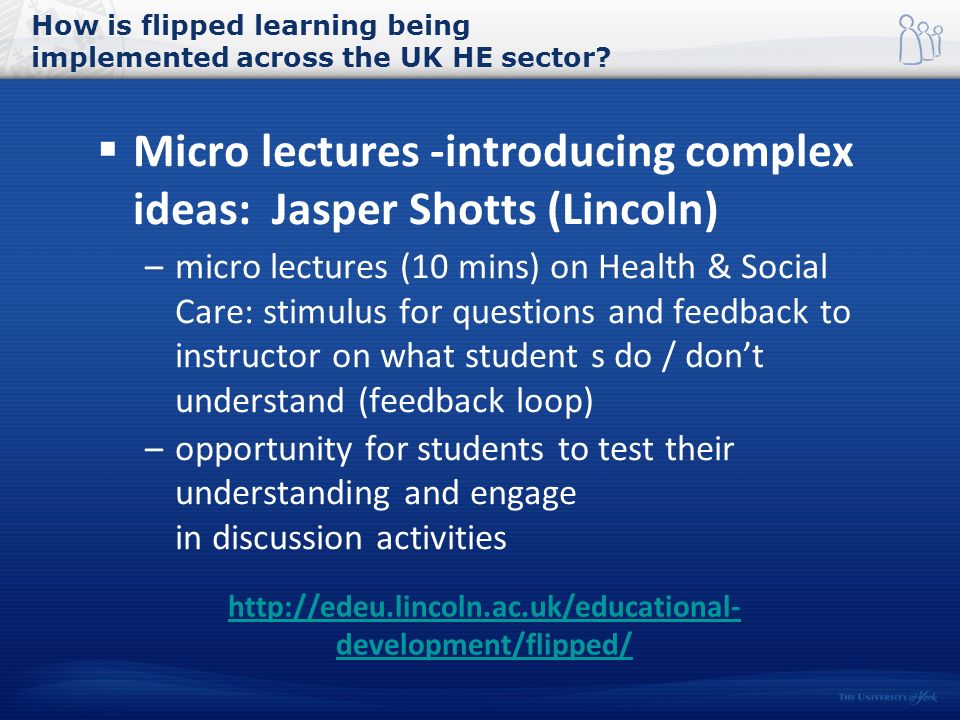 How is flipped learning being implemented across the UK HE sector?

▪ Micro lectures -introducing complex ideas: Jasper Shotts (Lincoln)

– micro lectures (10 mins) on Health & Social Care: stimulus for questions and feedback to instructor on what student s do / don't understand (feedback loop)

– opportunity for students to test their understanding and engage in discussion activities

http://edeu.lincoln.ac.uk/educational-development/flipped/

THE UNIVERSITY of York